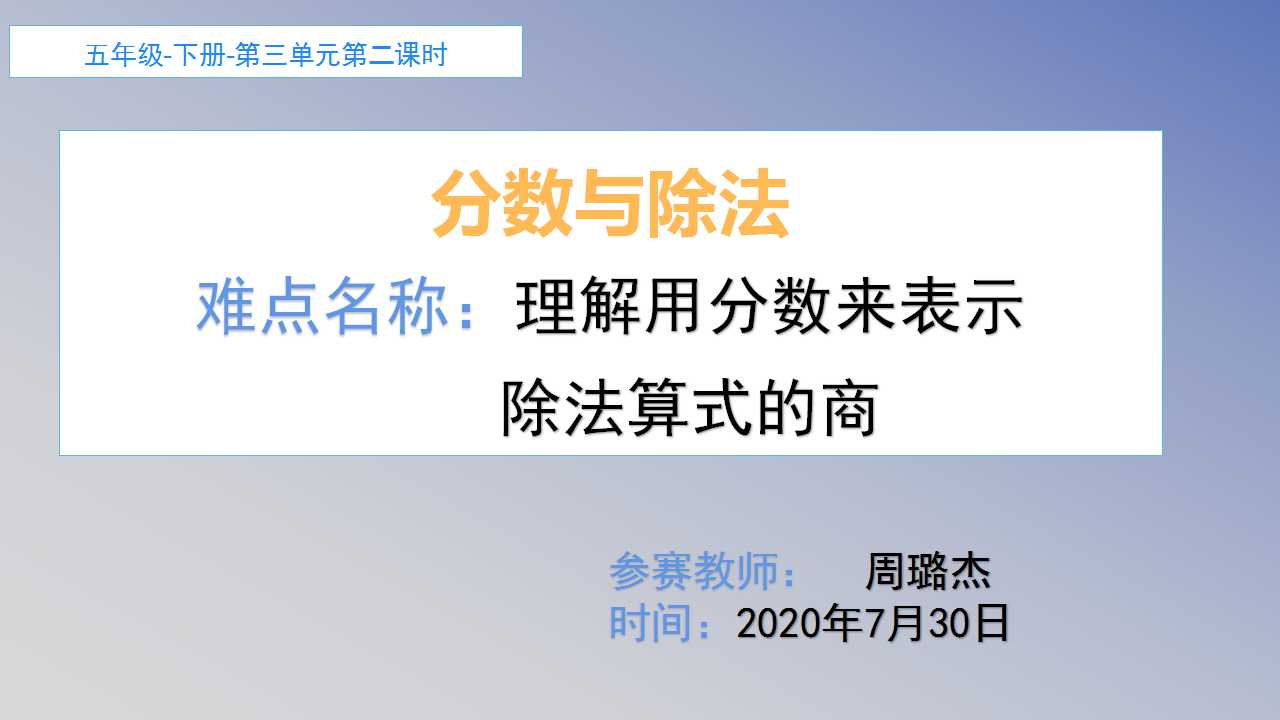 五年级-下册-第三单元第二课时

分数与除法

难点名称：理解用分数来表示除法算式的商

参赛教师：　周璐杰
时间：2020年7月30日